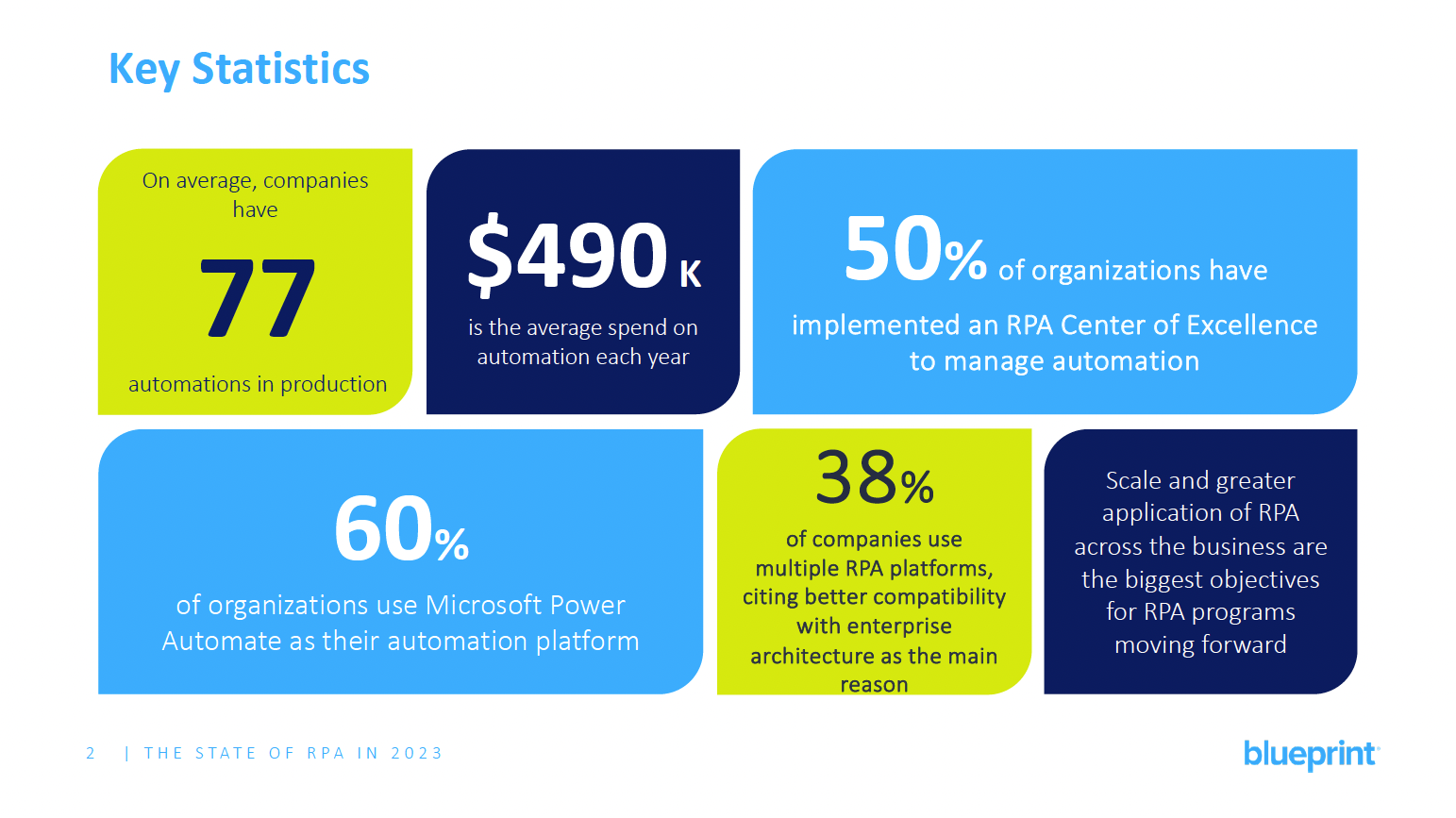 Key Statistics

On average, companies have

77

automations in production

$490 K

is the average spend on automation each year

50% of organizations have

implemented an RPA Center of Excellence to manage automation

60%

of organizations use Microsoft Power Automate as their automation platform

38%

of companies use multiple RPA platforms, citing better compatibility with enterprise architecture as the main reason

Scale and greater application of RPA across the business are the biggest objectives for RPA programs moving forward

2 | THE STATE OF RPA IN 2023

blueprint